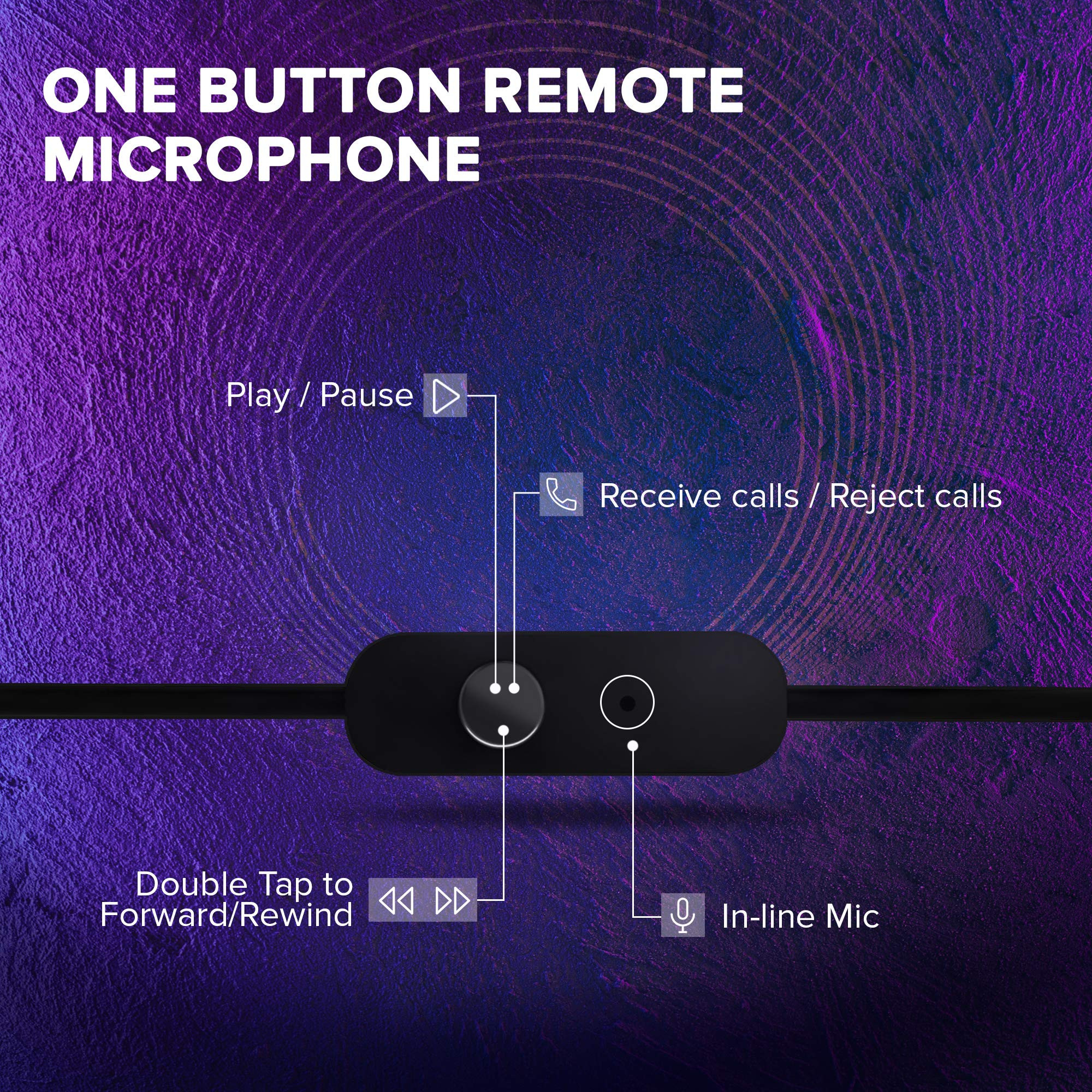 ONE BUTTON REMOTE MICROPHONE

Play / Pause

Receive calls / Reject calls

Double Tap to Forward/Rewind

In-line Mic